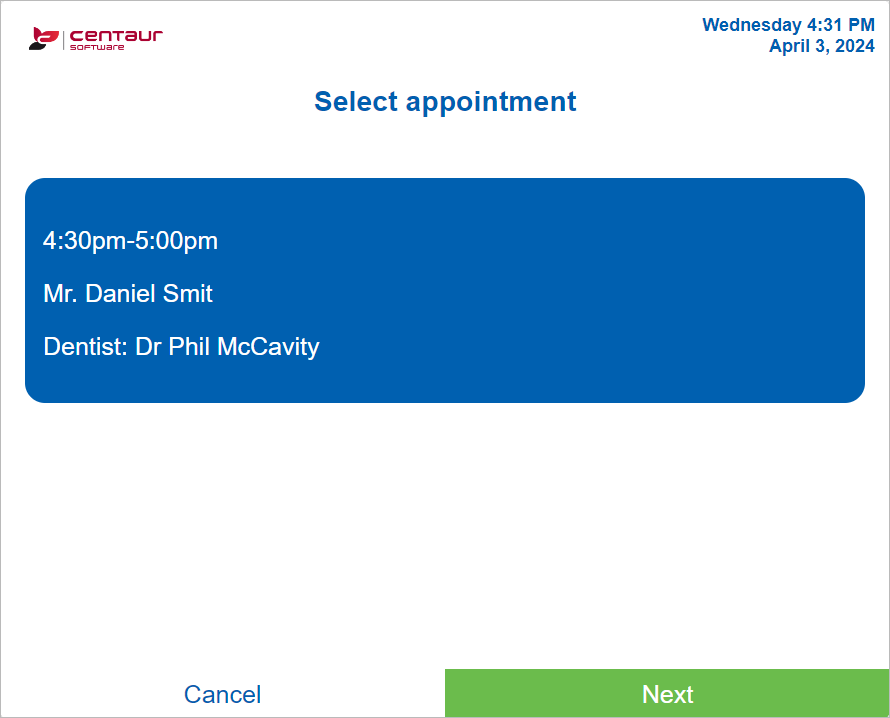 centaur
SOFTWARE

Wednesday 4:31 PM
April 3, 2024

Select appointment

4:30pm-5:00pm

Mr. Daniel Smit

Dentist: Dr Phil McCavity

Cancel

Next